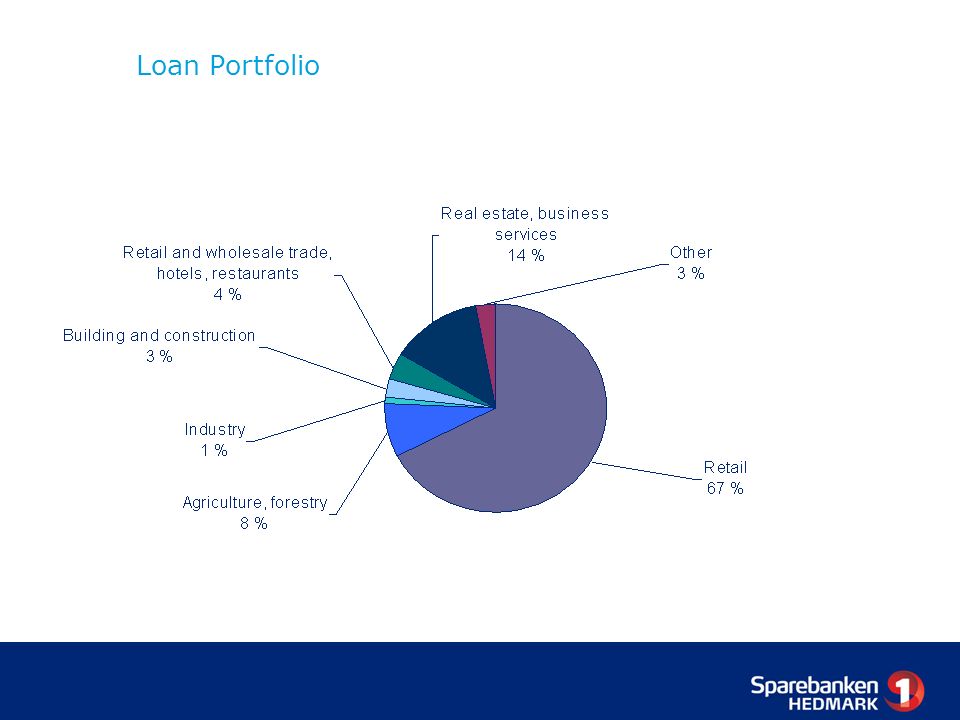 Loan Portfolio

Real estate, business services
14 %

Other
3 %

Retail and wholesale trade, hotels, restaurants
4 %

Building and construction
3 %

Industry
1 %

Agriculture, forestry
8 %

Retail
67 %

Sparebanken HEDMARK 1